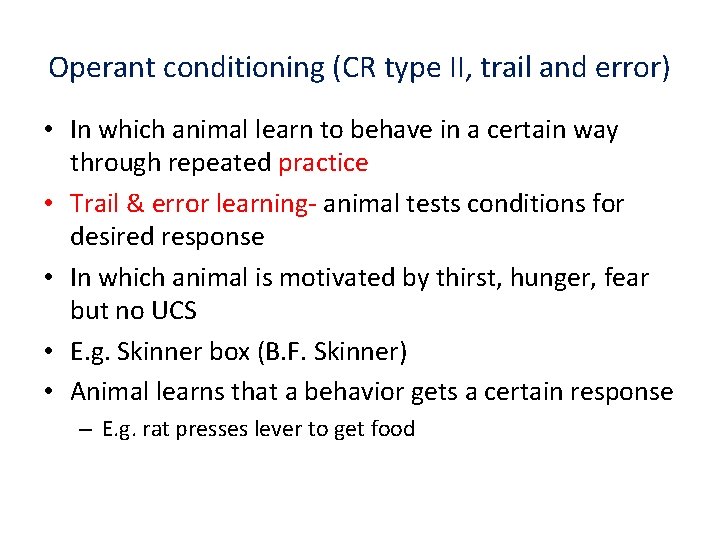 Operant conditioning (CR type II, trail and error)

• In which animal learn to behave in a certain way through repeated practice

• Trail & error learning- animal tests conditions for desired response

• In which animal is motivated by thirst, hunger, fear but no UCS

• E.g. Skinner box (B.F. Skinner)

• Animal learns that a behavior gets a certain response

– E.g. rat presses lever to get food